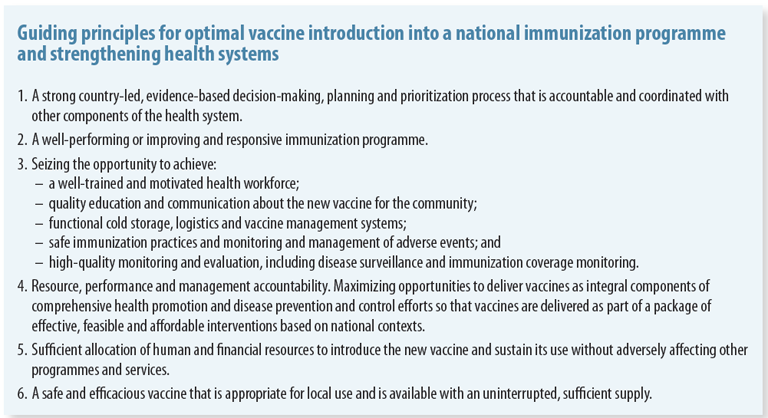 Guiding principles for optimal vaccine introduction into a national immunization programme and strengthening health systems

1. A strong country-led, evidence-based decision-making, planning and prioritization process that is accountable and coordinated with other components of the health system.
2. A well-performing or improving and responsive immunization programme.
3. Seizing the opportunity to achieve:
– a well-trained and motivated health workforce;
– quality education and communication about the new vaccine for the community;
– functional cold storage, logistics and vaccine management systems;
– safe immunization practices and monitoring and management of adverse events; and
– high-quality monitoring and evaluation, including disease surveillance and immunization coverage monitoring.
4. Resource, performance and management accountability. Maximizing opportunities to deliver vaccines as integral components of comprehensive health promotion and disease prevention and control efforts so that vaccines are delivered as part of a package of effective, feasible and affordable interventions based on national contexts.
5. Sufficient allocation of human and financial resources to introduce the new vaccine and sustain its use without adversely affecting other programmes and services.
6. A safe and efficacious vaccine that is appropriate for local use and is available with an uninterrupted, sufficient supply.